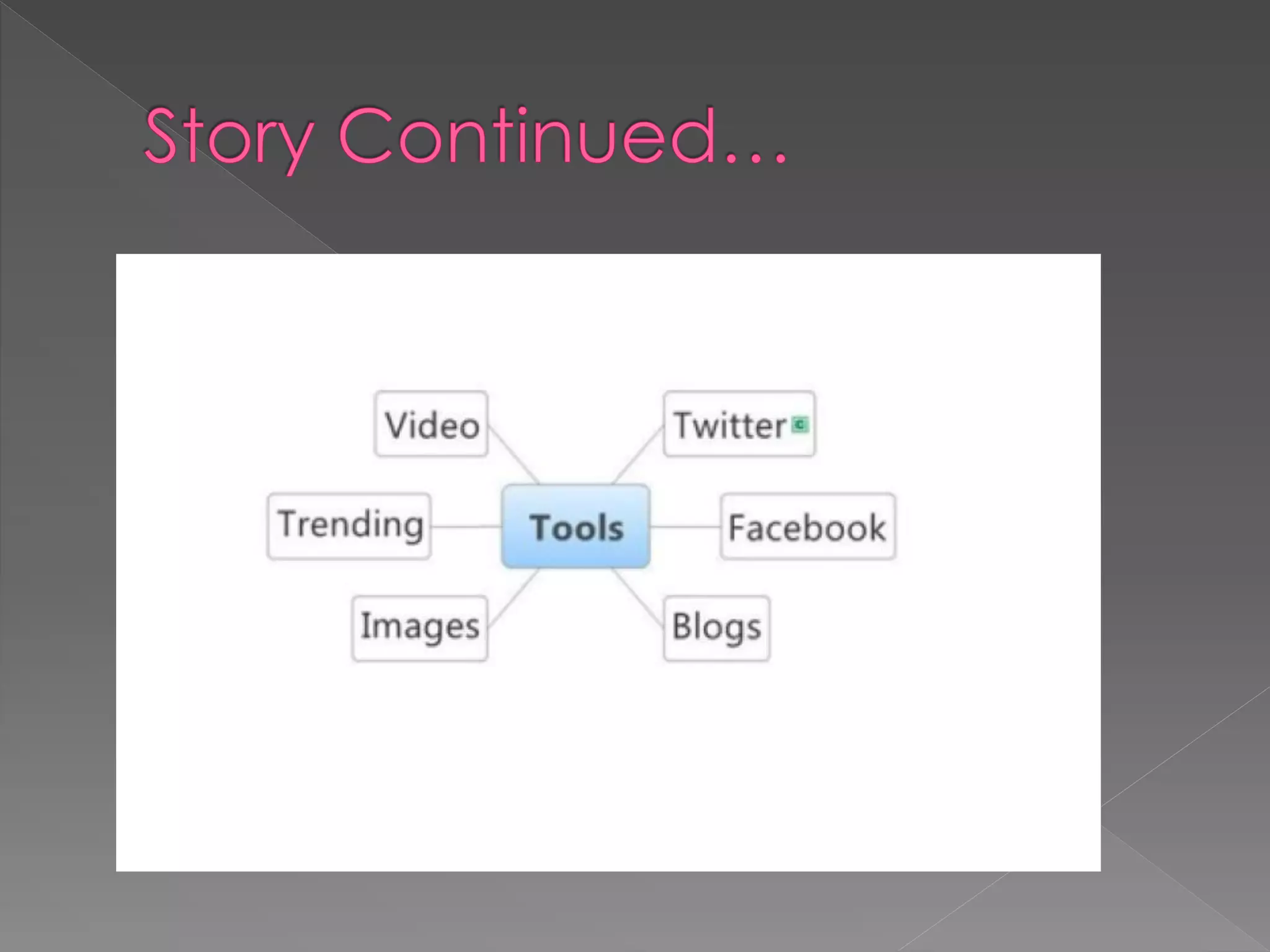 Story Continued…

Video
Twitter
Trending
Tools
Facebook
Images
Blogs